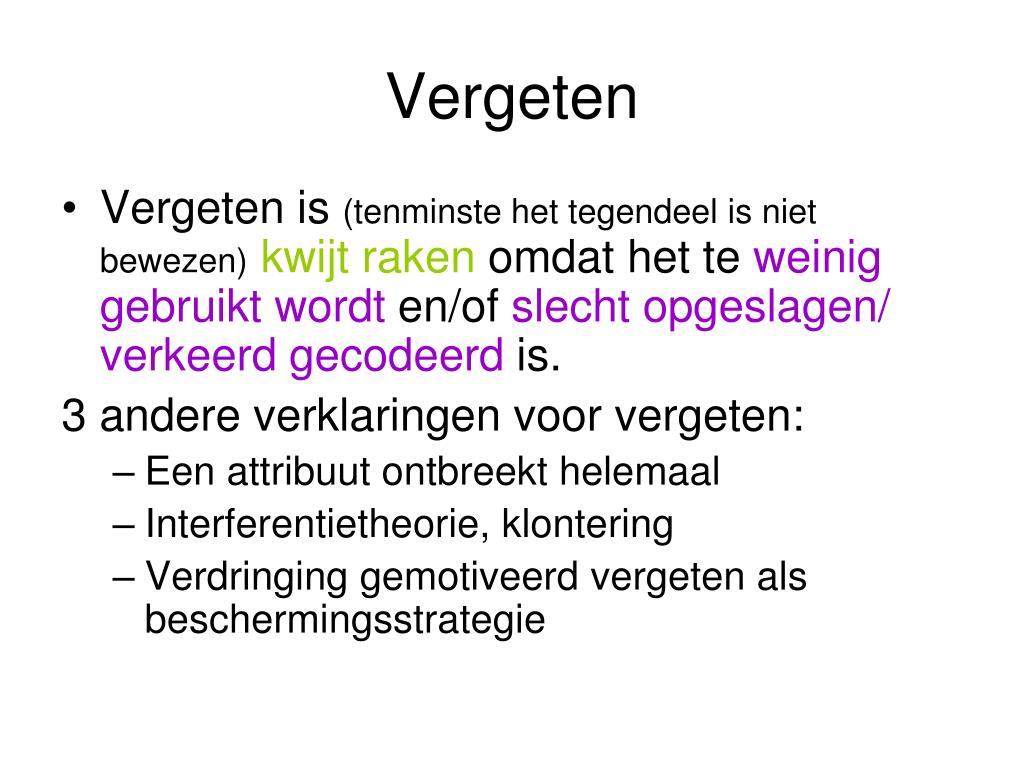 Vergeten

• Vergeten is (tenminste het tegendeel is niet bewezen) kwijt raken omdat het te weinig gebruikt wordt en/of slecht opgeslagen/ verkeerd gecodeerd is.

3 andere verklaringen voor vergeten:
– Een attribuut ontbreekt helemaal
– Interferentietheorie, klontering
– Verdringing gemotiveerd vergeten als beschermingsstrategie